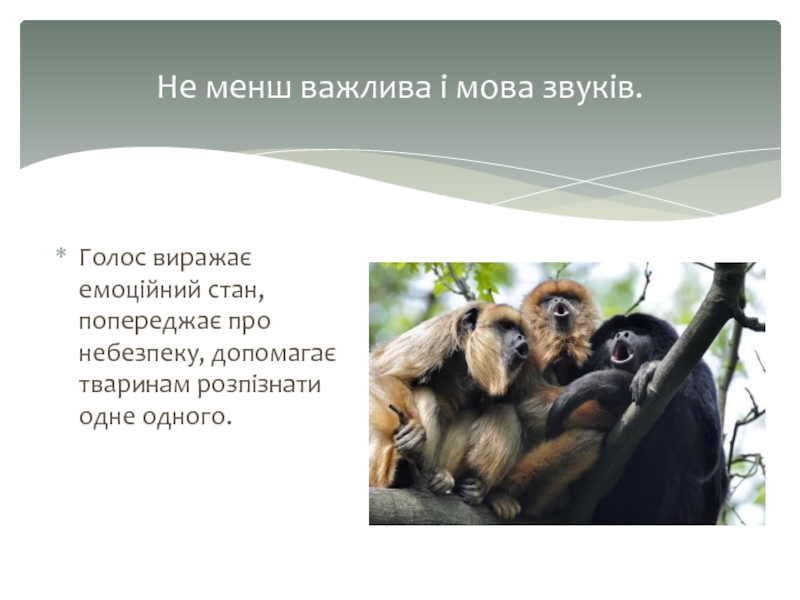 Не менш важлива і мова звуків.

* Голос виражає емоційний стан, попереджає про небезпеку, допомагає тваринам розпізнати одне одного.